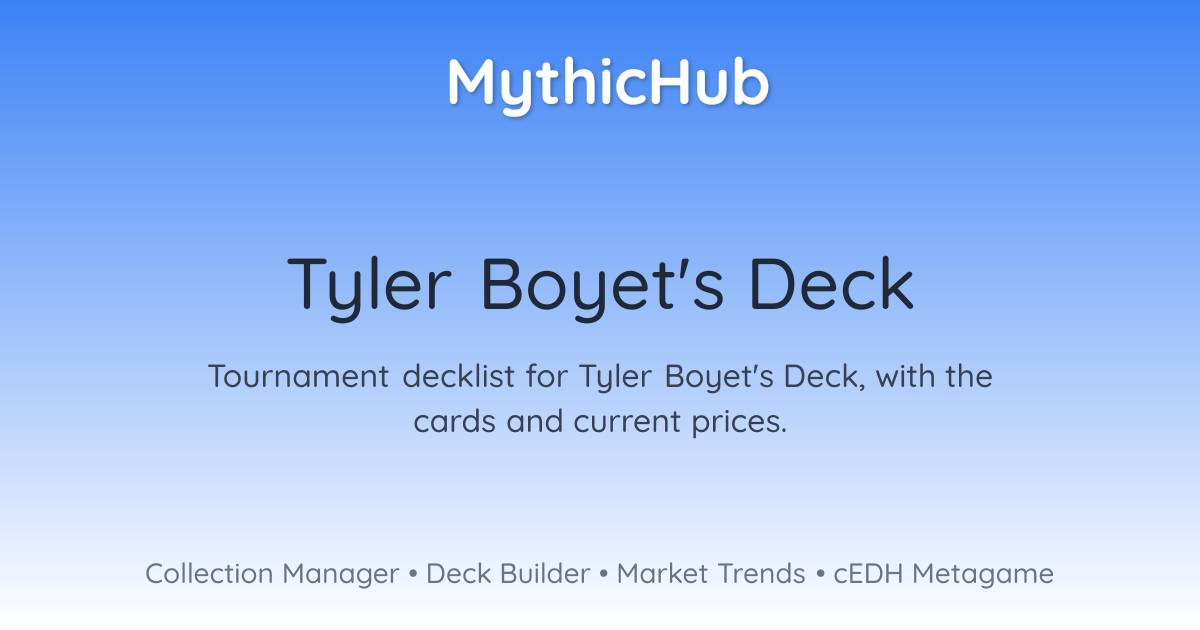 MythicHub

Tyler Boyet's Deck

Tournament decklist for Tyler Boyet's Deck, with the cards and current prices.

Collection Manager • Deck Builder • Market Trends • cEDH Metagame